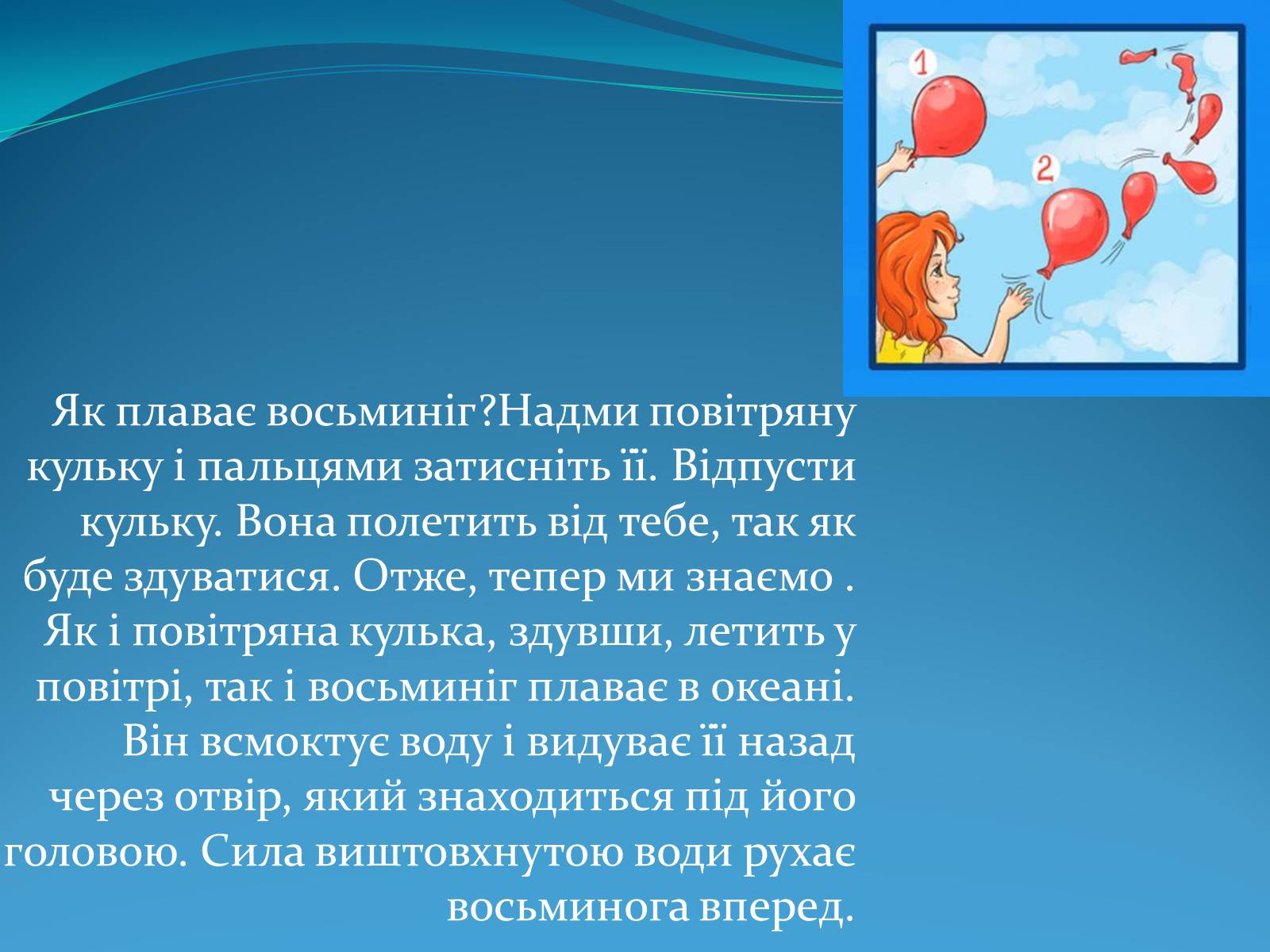 1

2

Як плаває восьминіг?Надми повітряну кульку і пальцями затисніть її. Відпусти кульку. Вона полетить від тебе, так як буде здуватися. Отже, тепер ми знаємо . Як і повітряна кулька, здувши, летить у повітрі, так і восьминіг плаває в океані. Він всмоктує воду і видуває її назад через отвір, який знаходиться під його головою. Сила виштовхнутою води рухає восьминога вперед.